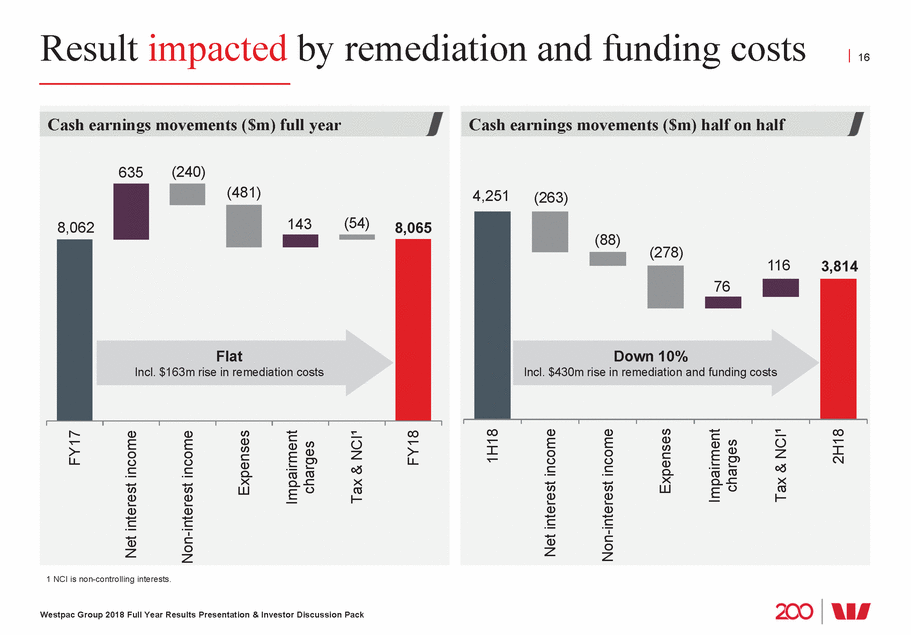 Result impacted by remediation and funding costs

16

Cash earnings movements ($m) full year

8,062

635

(240)

(481)

143

(54)

8,065

Flat
Incl. $163m rise in remediation costs

FY17

Net interest income

Non-interest income

Expenses

Impairment charges

Tax & NCI¹

FY18

Cash earnings movements ($m) half on half

4,251

(263)

(88)

(278)

76

116

3,814

Down 10%
Incl. $430m rise in remediation and funding costs

1H18

Net interest income

Non-interest income

Expenses

Impairment charges

Tax & NCI¹

2H18

1 NCI is non-controlling interests.

Westpac Group 2018 Full Year Results Presentation & Investor Discussion Pack

200